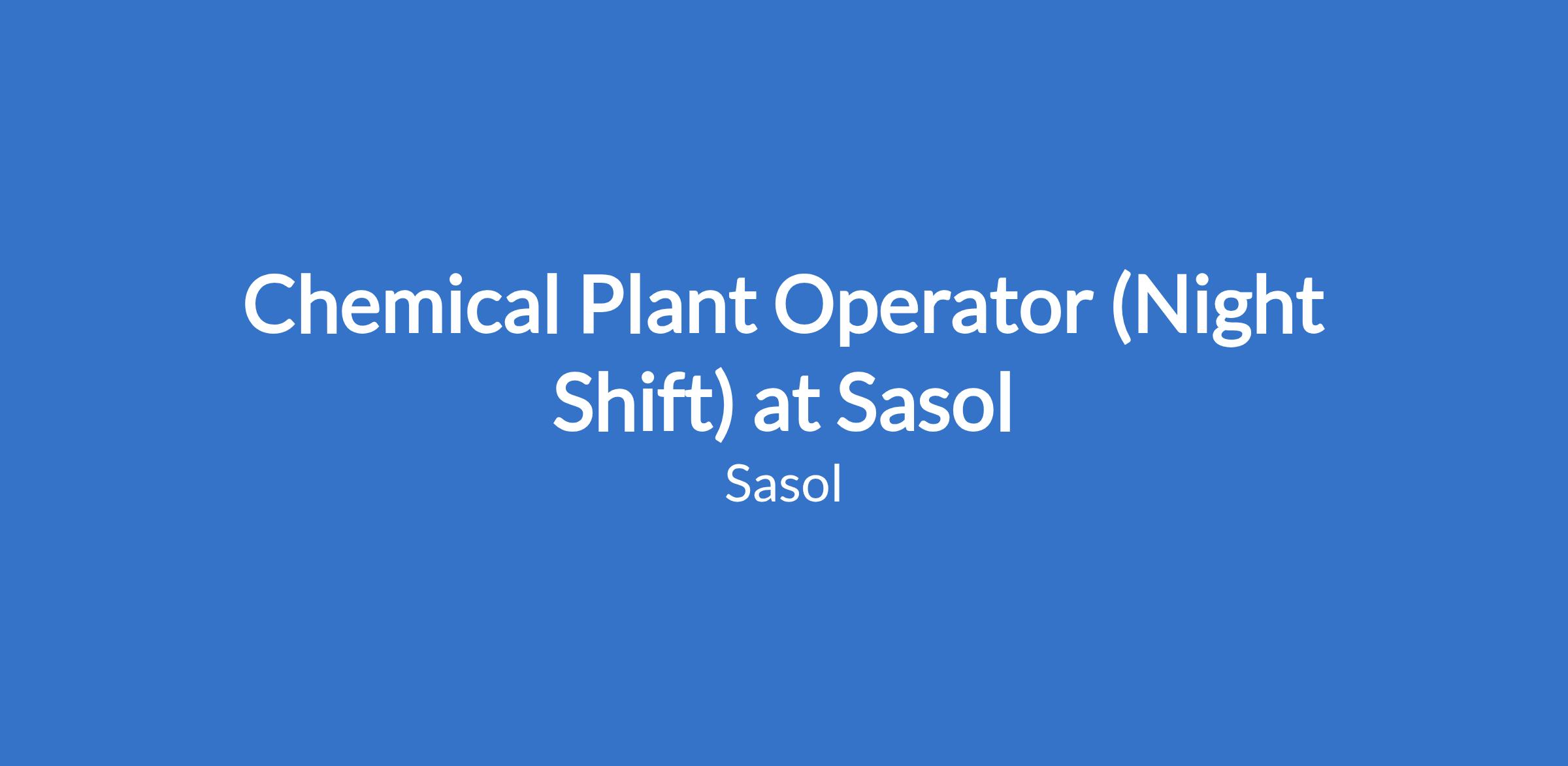 Chemical Plant Operator (Night Shift) at Sasol

Sasol